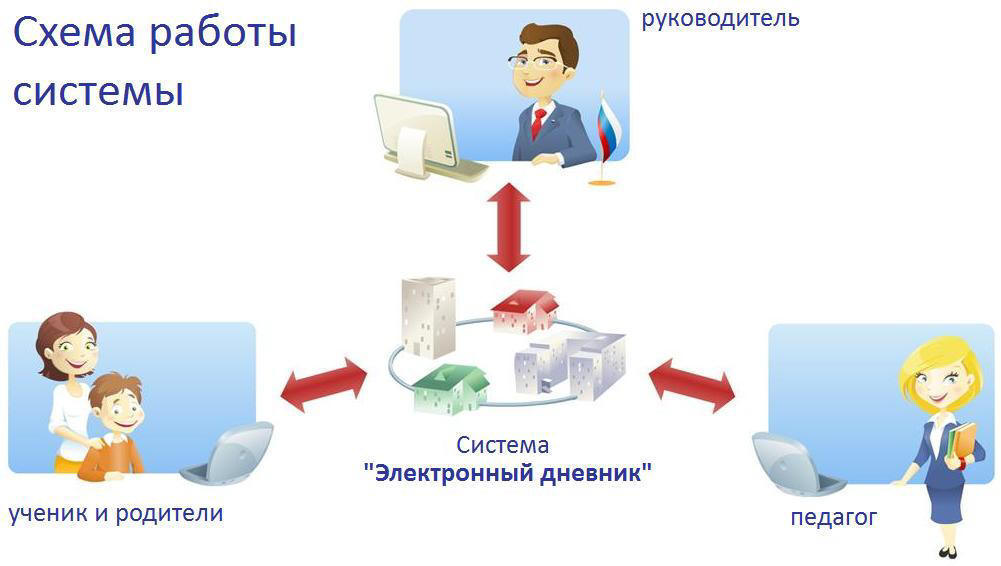 Схема работы системы

руководитель

Система
"Электронный дневник"

ученик и родители

педагог